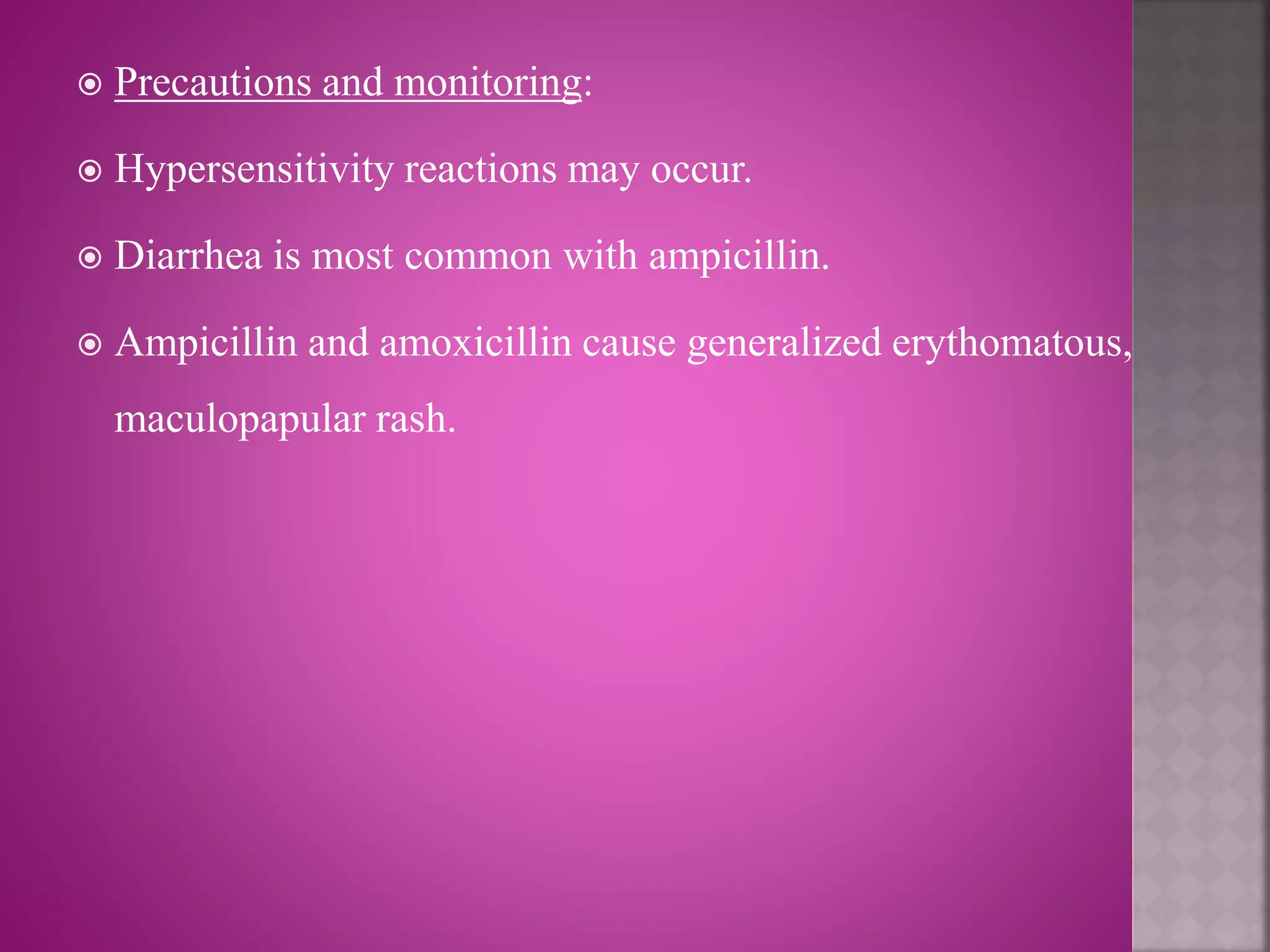 Precautions and monitoring:

Hypersensitivity reactions may occur.

Diarrhea is most common with ampicillin.

Ampicillin and amoxicillin cause generalized erythomatous, maculopapular rash.